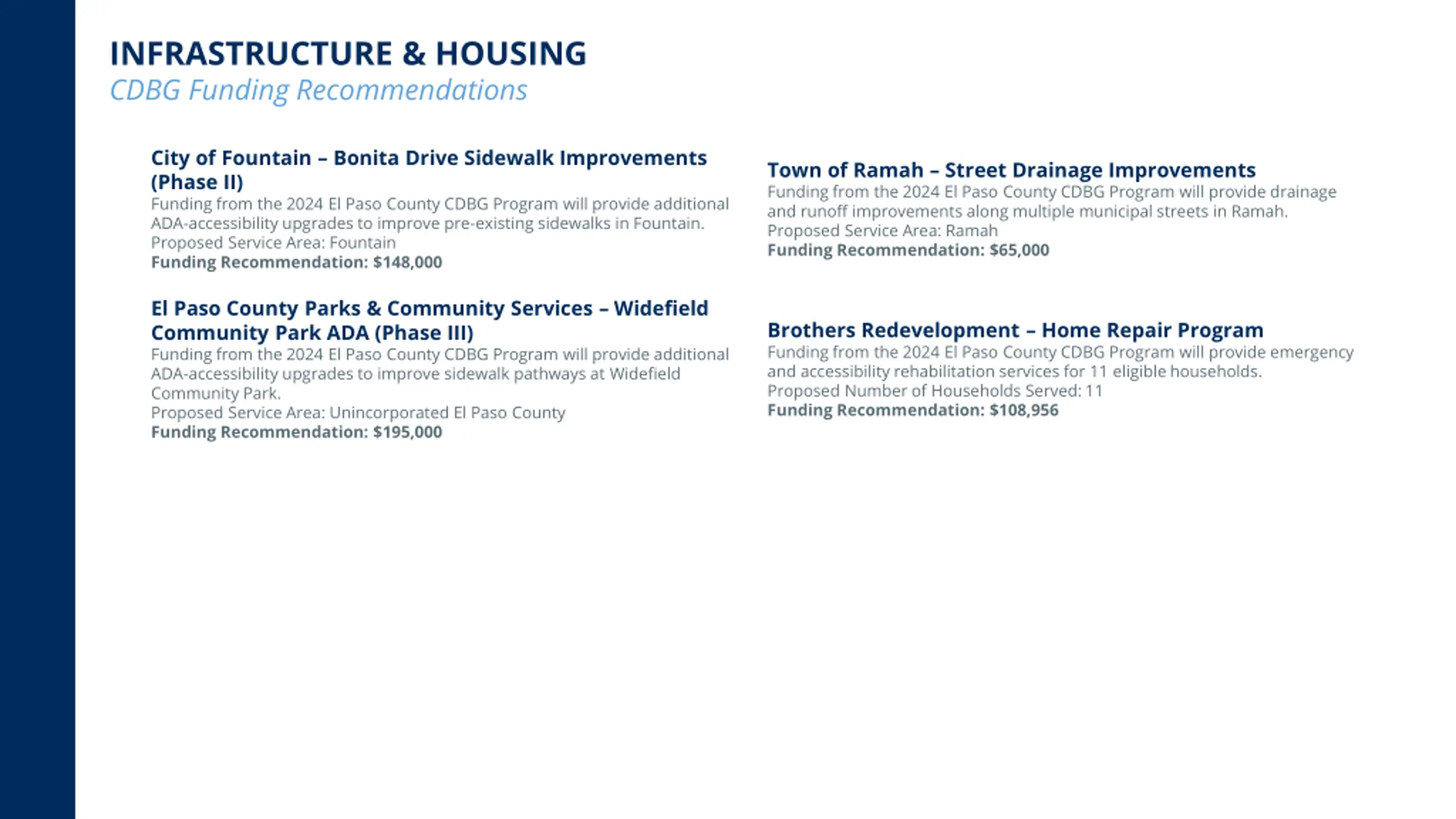 INFRASTRUCTURE & HOUSING
CDBG Funding Recommendations

City of Fountain – Bonita Drive Sidewalk Improvements (Phase II)
Funding from the 2024 El Paso County CDBG Program will provide additional ADA-accessibility upgrades to improve pre-existing sidewalks in Fountain.
Proposed Service Area: Fountain
Funding Recommendation: $148,000

El Paso County Parks & Community Services – Widefield Community Park ADA (Phase III)
Funding from the 2024 El Paso County CDBG Program will provide additional ADA-accessibility upgrades to improve sidewalk pathways at Widefield Community Park.
Proposed Service Area: Unincorporated El Paso County
Funding Recommendation: $195,000

Town of Ramah – Street Drainage Improvements
Funding from the 2024 El Paso County CDBG Program will provide drainage and runoff improvements along multiple municipal streets in Ramah.
Proposed Service Area: Ramah
Funding Recommendation: $65,000

Brothers Redevelopment – Home Repair Program
Funding from the 2024 El Paso County CDBG Program will provide emergency and accessibility rehabilitation services for 11 eligible households.
Proposed Number of Households Served: 11
Funding Recommendation: $108,956